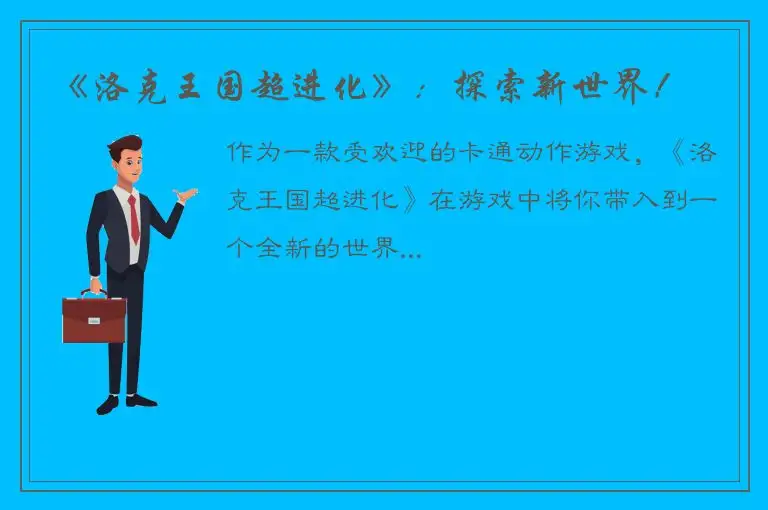 《洛克王国超进化》：探索新世界！

作为一款受欢迎的卡通动作游戏，《洛克王国超进化》在游戏中将你带入到一个全新的世界...